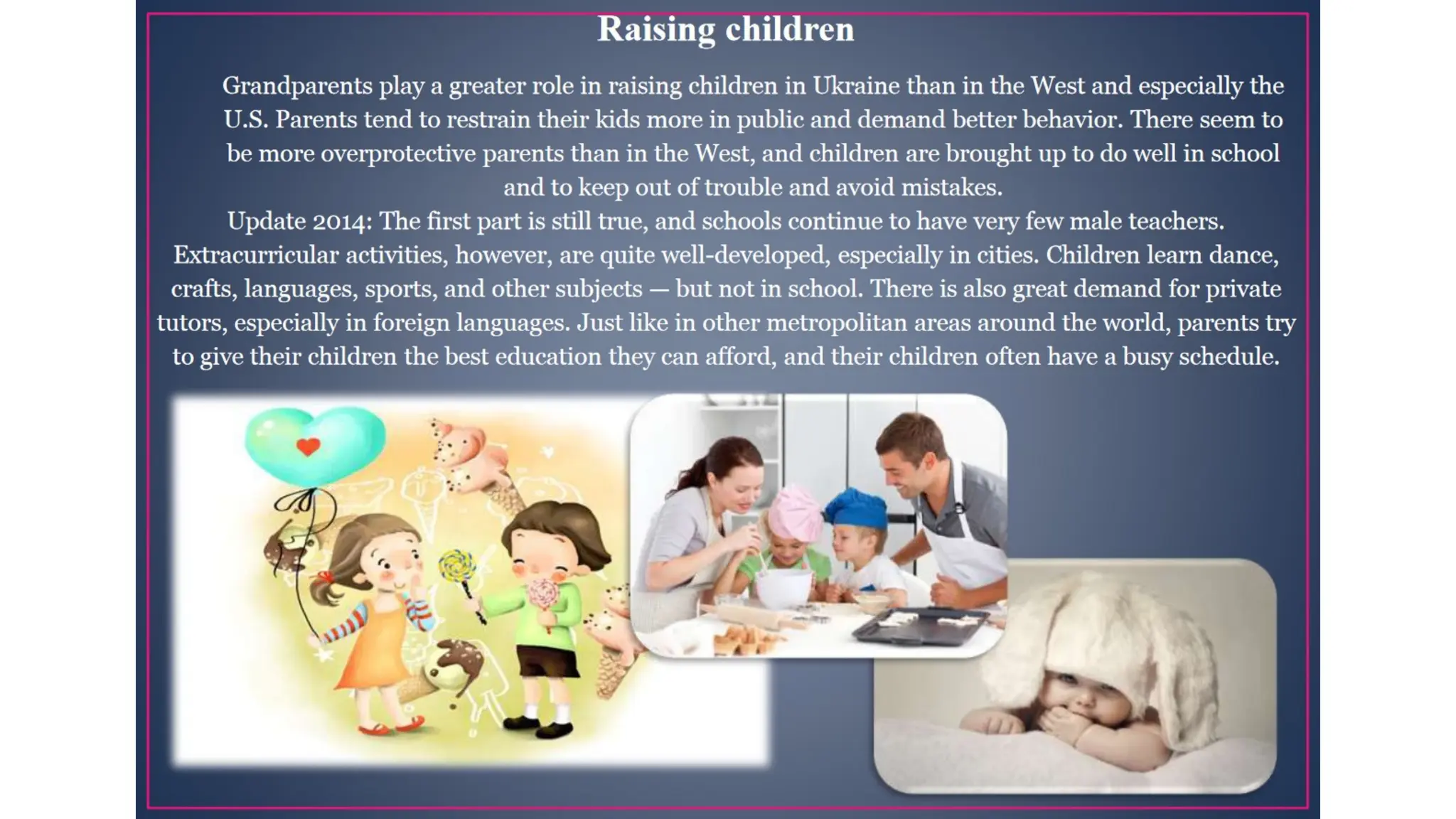 Raising children

Grandparents play a greater role in raising children in Ukraine than in the West and especially the U.S. Parents tend to restrain their kids more in public and demand better behavior. There seem to be more overprotective parents than in the West, and children are brought up to do well in school and to keep out of trouble and avoid mistakes.

Update 2014: The first part is still true, and schools continue to have very few male teachers. Extracurricular activities, however, are quite well-developed, especially in cities. Children learn dance, crafts, languages, sports, and other subjects — but not in school. There is also great demand for private tutors, especially in foreign languages. Just like in other metropolitan areas around the world, parents try to give their children the best education they can afford, and their children often have a busy schedule.